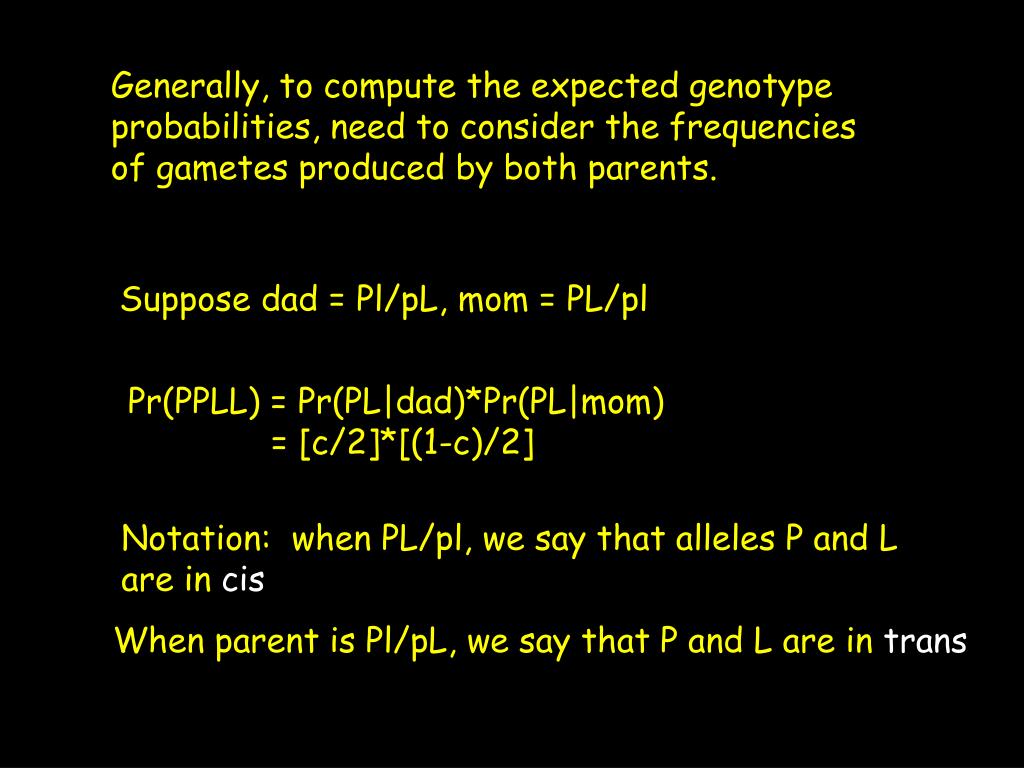 Generally, to compute the expected genotype probabilities, need to consider the frequencies of gametes produced by both parents.

Suppose dad = Pl/pL, mom = PL/pl

Pr(PPLL) = Pr(PL|dad)*Pr(PL|mom)
= [c/2]*[(1-c)/2]

Notation: when PL/pl, we say that alleles P and L are in cis

When parent is Pl/pL, we say that P and L are in trans